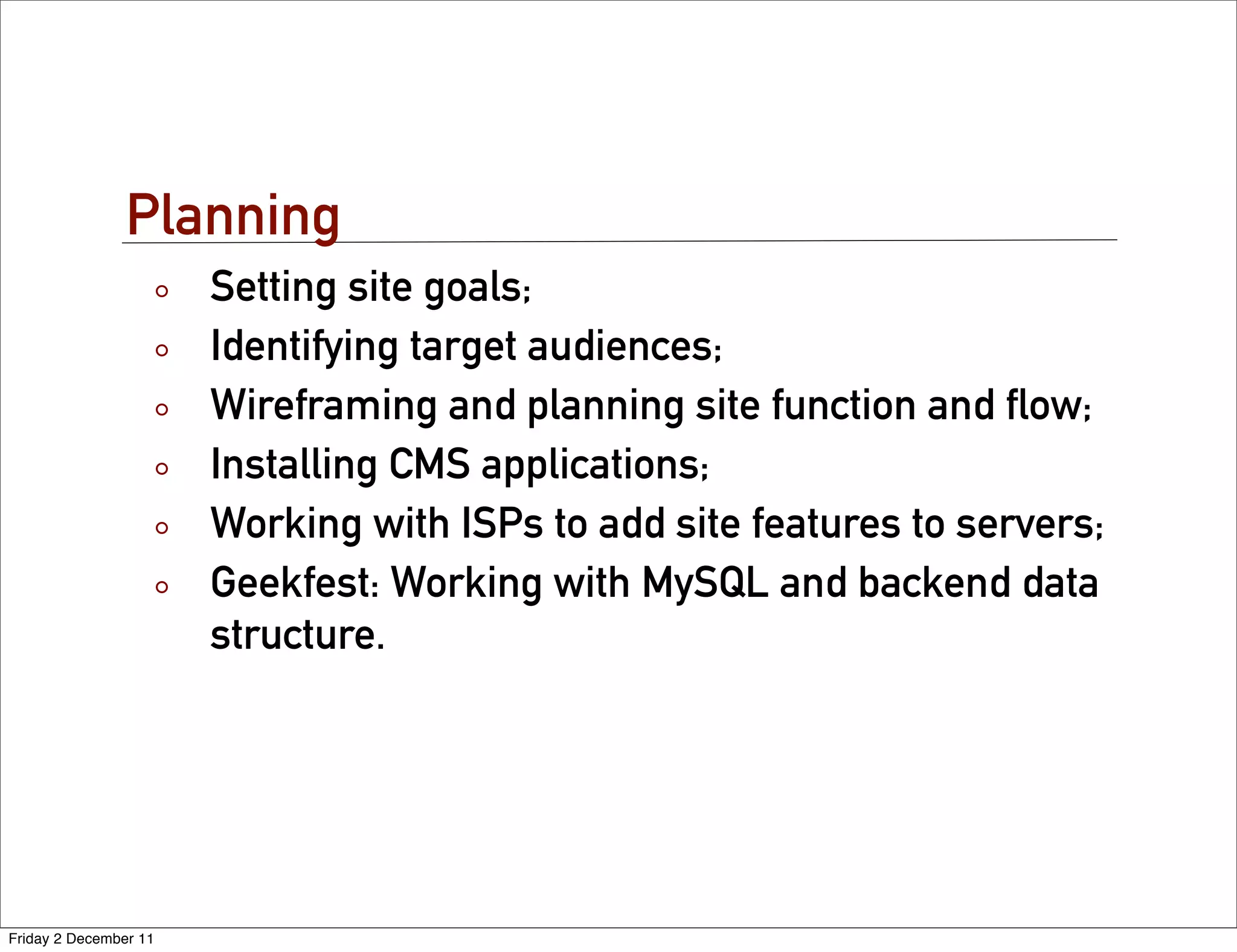 Planning

- Setting site goals;
- Identifying target audiences;
- Wireframing and planning site function and flow;
- Installing CMS applications;
- Working with ISPs to add site features to servers;
- Geekfest: Working with MySQL and backend data structure.

Friday 2 December 11